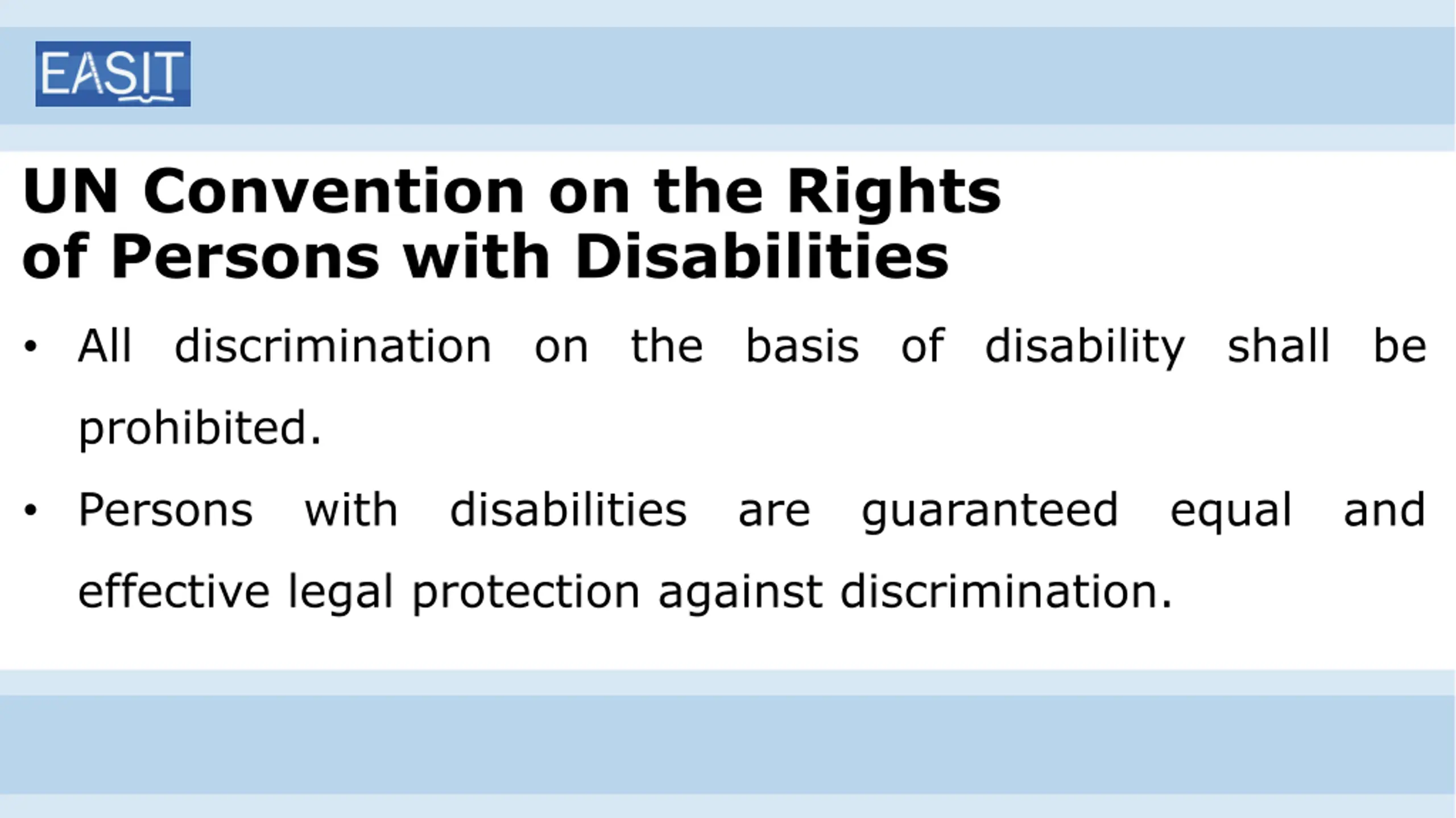 EASIT

UN Convention on the Rights of Persons with Disabilities

• All discrimination on the basis of disability shall be prohibited.

• Persons with disabilities are guaranteed equal and effective legal protection against discrimination.